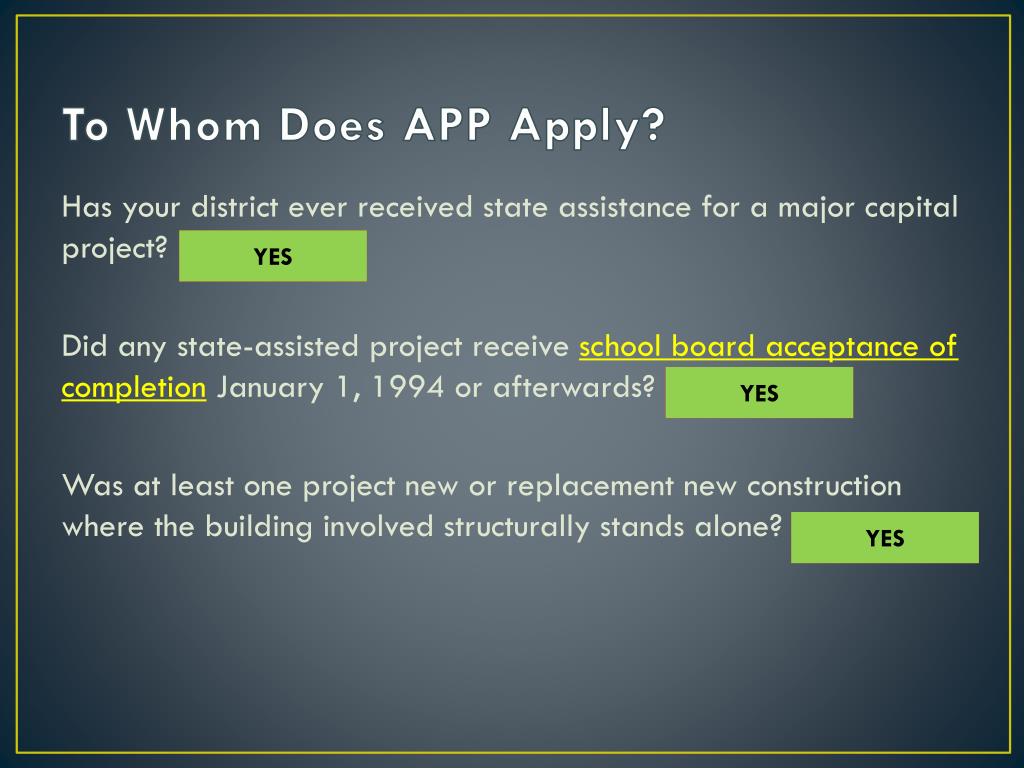 To Whom Does APP Apply?

Has your district ever received state assistance for a major capital project? YES

Did any state-assisted project receive school board acceptance of completion January 1, 1994 or afterwards? YES

Was at least one project new or replacement new construction where the building involved structurally stands alone? YES